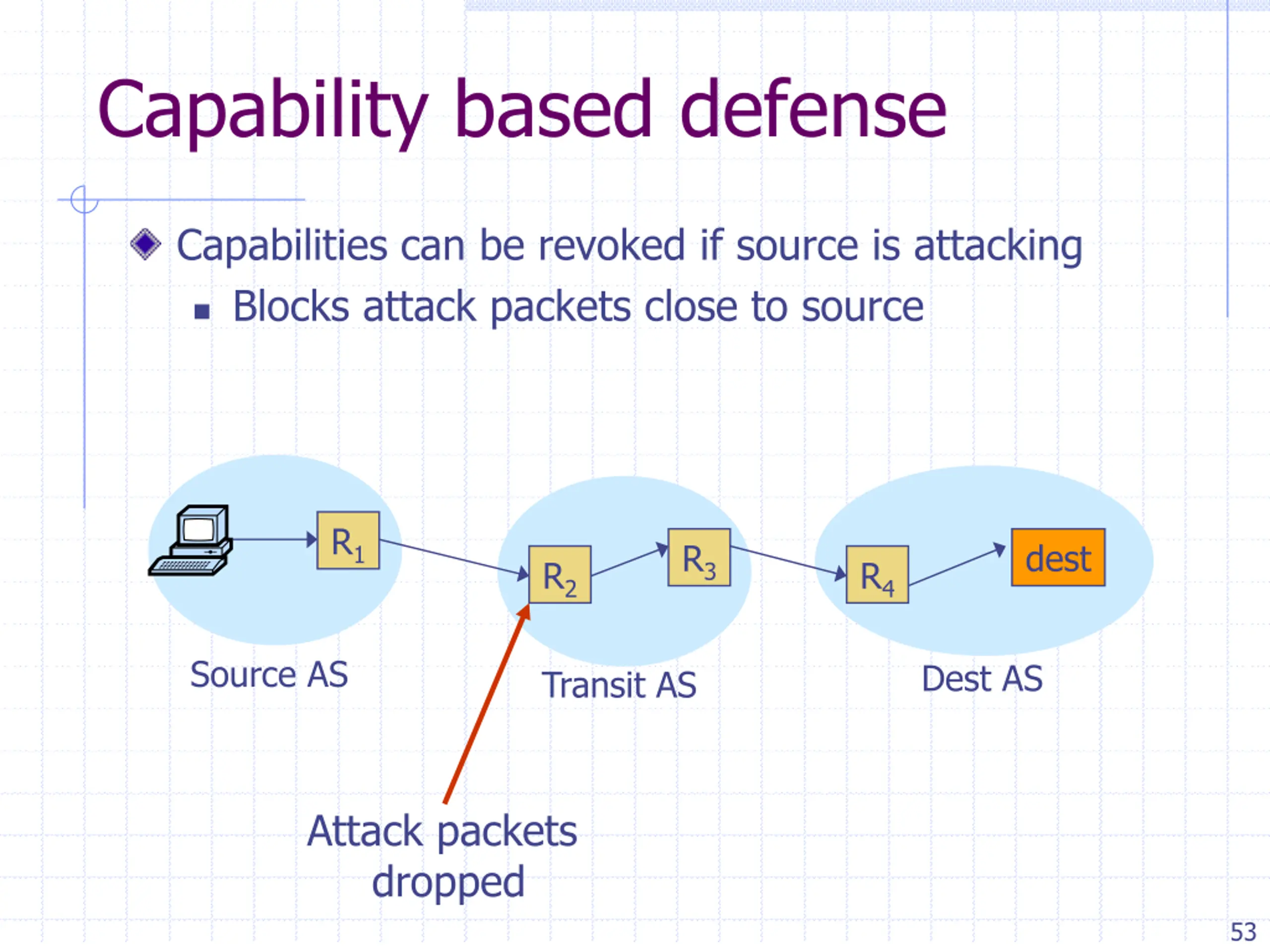 Capability based defense

Capabilities can be revoked if source is attacking

Blocks attack packets close to source

$R_1$

$R_2$

$R_3$

$R_4$

dest

Source AS

Transit AS

Dest AS

Attack packets dropped

53